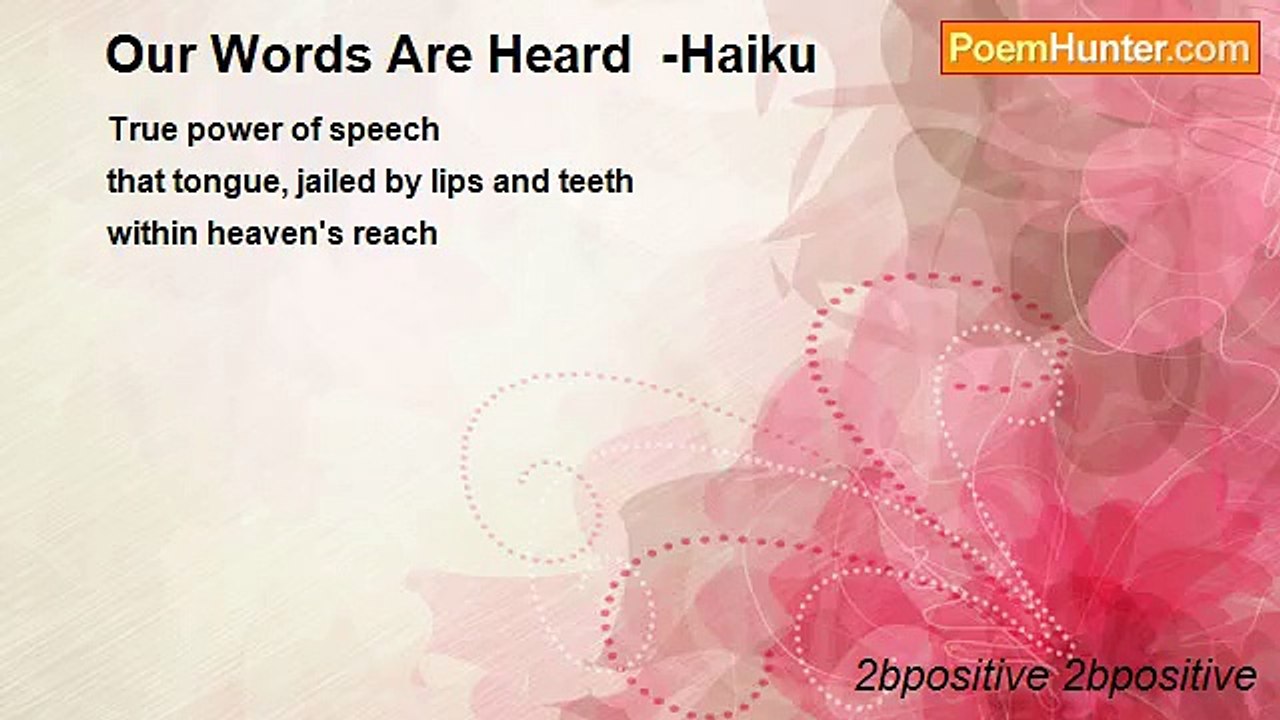 Our Words Are Heard -Haiku

PoemHunter.com

True power of speech
that tongue, jailed by lips and teeth
within heaven's reach

2bpositive 2bpositive